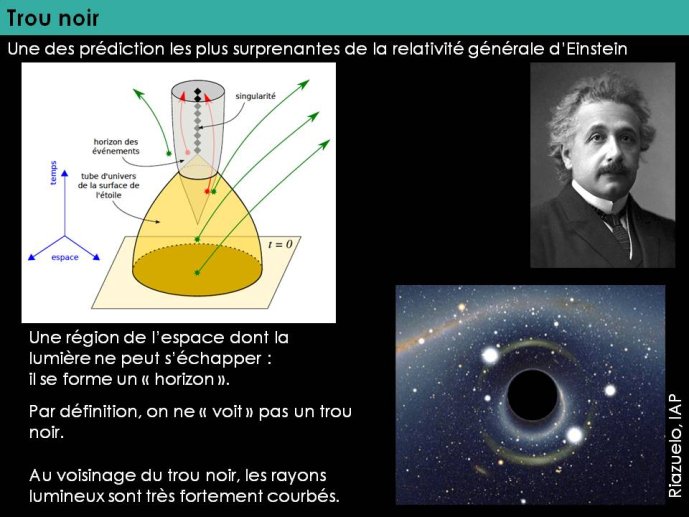 Trou noir

Une des prédiction les plus surprenantes de la relativité générale d'Einstein

singularité

horizon des événements

tube d'univers de la surface de l'étoile

temps

espace

$t = 0$

Une région de l'espace dont la lumière ne peut s'échapper : il se forme un « horizon ».

Par définition, on ne « voit » pas un trou noir.

Au voisinage du trou noir, les rayons lumineux sont très fortement courbés.

Riazuelo, IAP